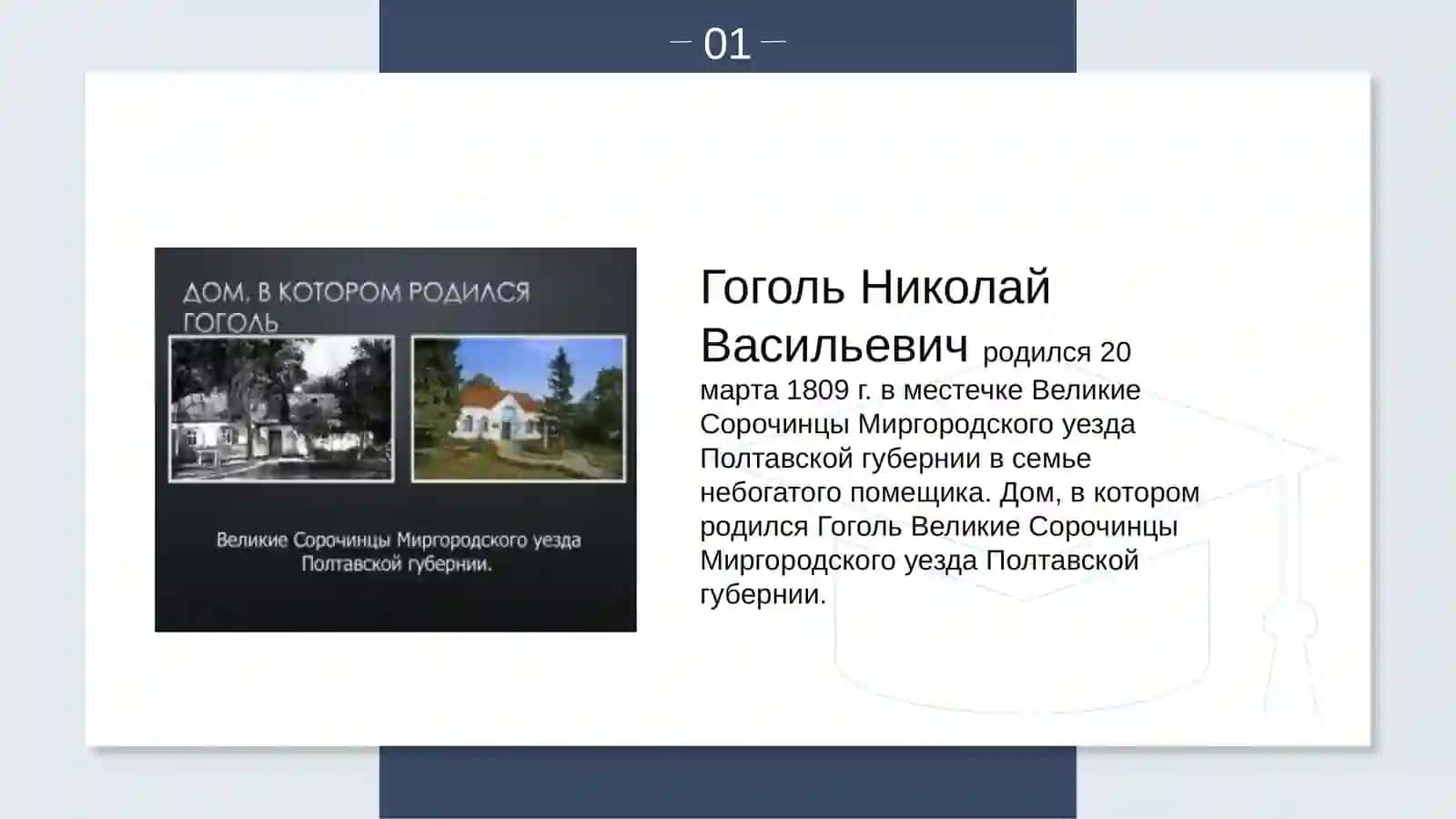 01

ДОМ, В КОТОРОМ РОДИЛСЯ ГОГОЛЬ

Великие Сорочинцы Миргородского уезда Полтавской губернии.

Гоголь Николай Васильевич родился 20 марта 1809 г. в местечке Великие Сорочинцы Миргородского уезда Полтавской губернии в семье небогатого помещика. Дом, в котором родился Гоголь Великие Сорочинцы Миргородского уезда Полтавской губернии.